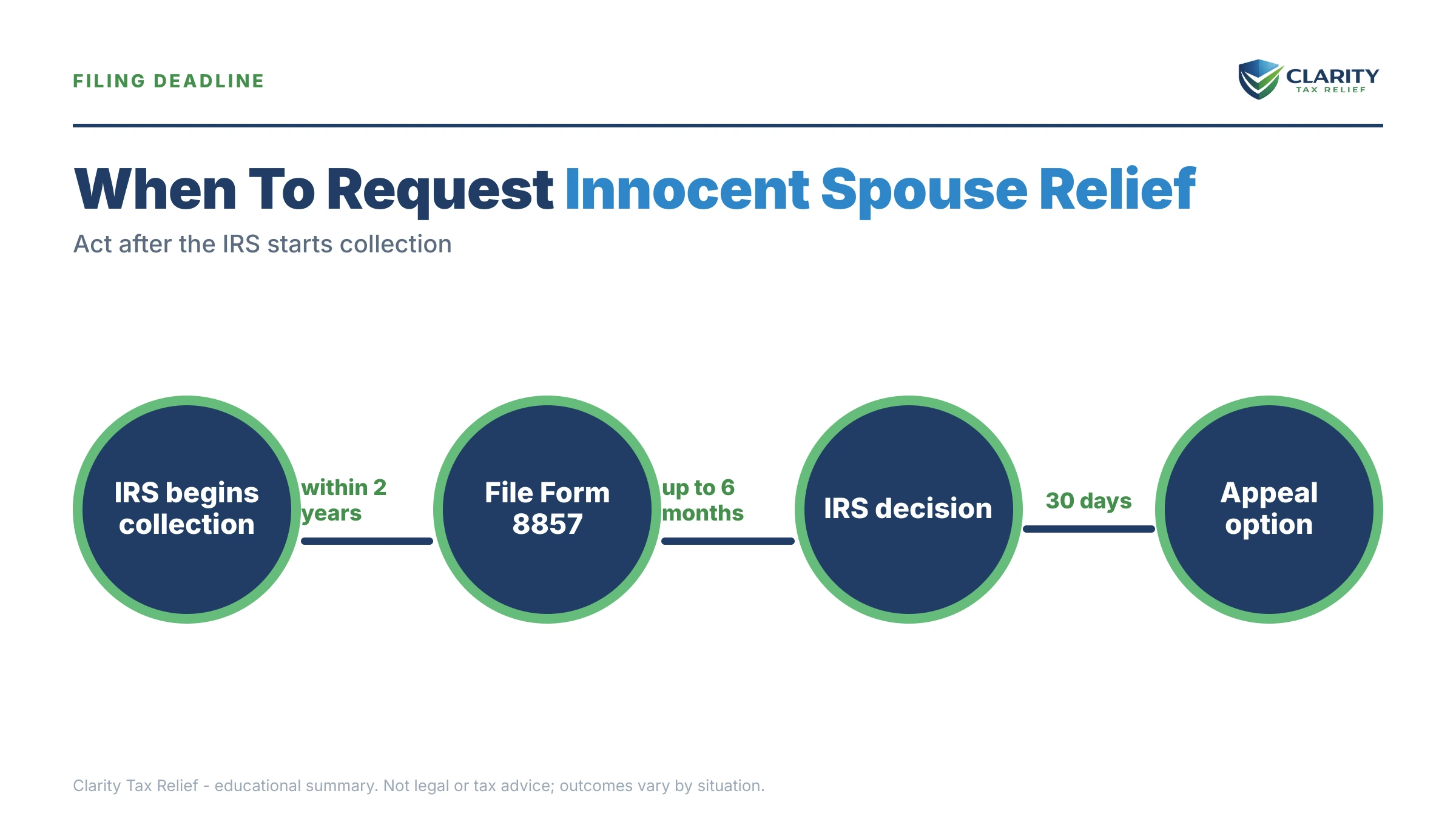 FILING DEADLINE

CLARITY
TAX RELIEF

When To Request Innocent Spouse Relief

Act after the IRS starts collection

IRS begins collection

within 2 years

File Form 8857

up to 6 months

IRS decision

30 days

Appeal option

Clarity Tax Relief - educational summary. Not legal or tax advice; outcomes vary by situation.